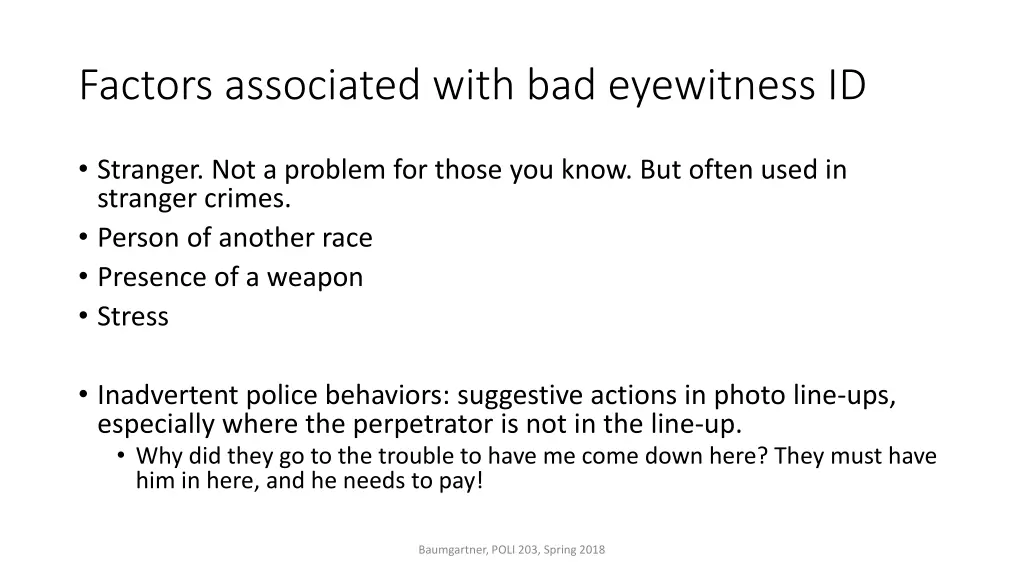 Factors associated with bad eyewitness ID

• Stranger. Not a problem for those you know. But often used in stranger crimes.
• Person of another race
• Presence of a weapon
• Stress

• Inadvertent police behaviors: suggestive actions in photo line-ups, especially where the perpetrator is not in the line-up.
  • Why did they go to the trouble to have me come down here? They must have him in here, and he needs to pay!

Baumgartner, POLI 203, Spring 2018